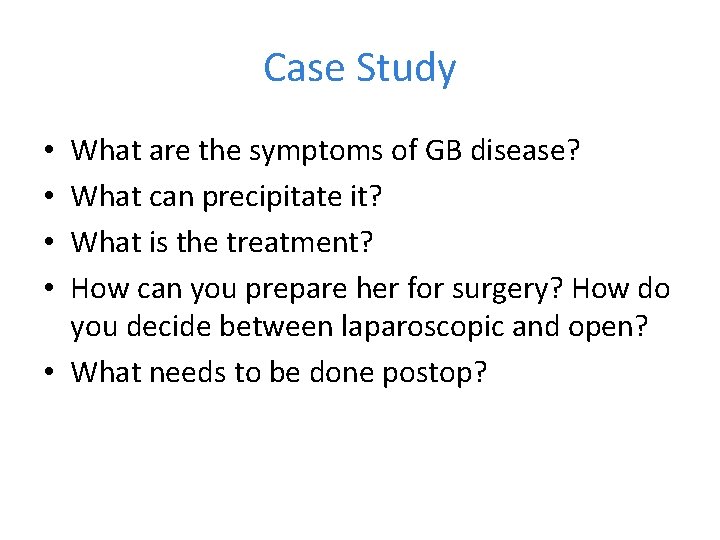 Case Study

• What are the symptoms of GB disease?
• What can precipitate it?
• What is the treatment?
• How can you prepare her for surgery? How do you decide between laparoscopic and open?
• What needs to be done postop?